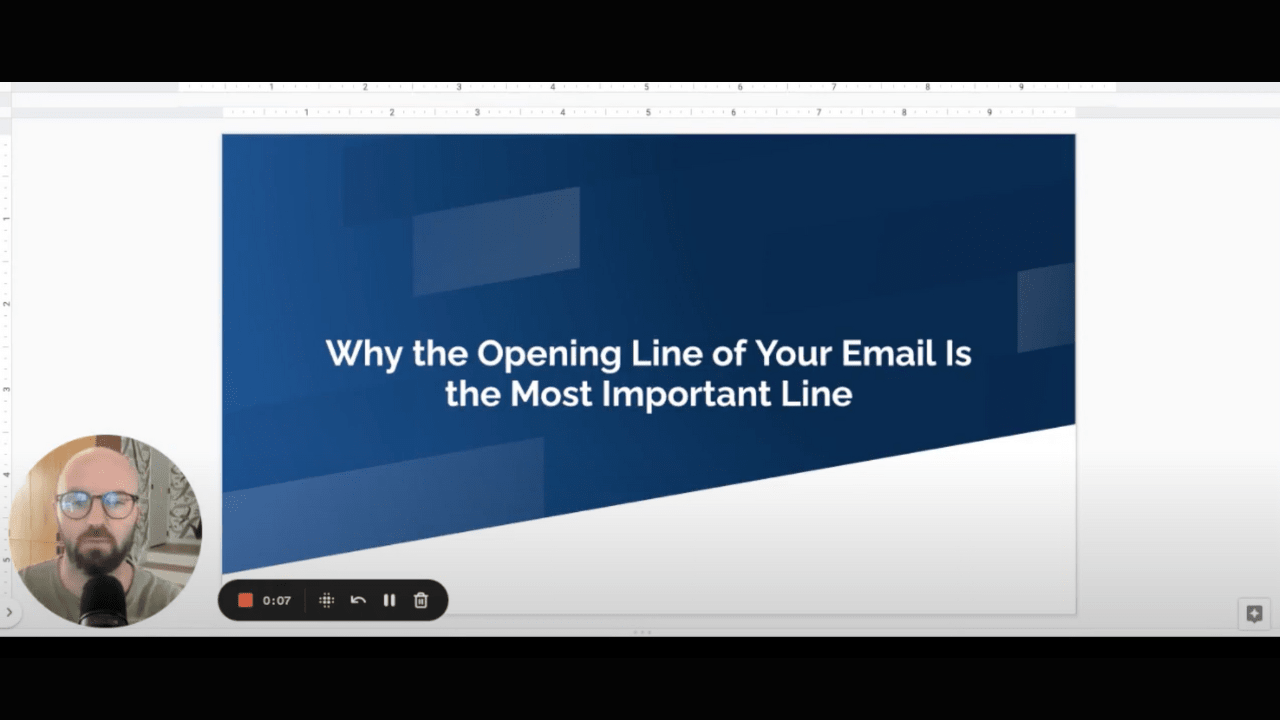 1 2 3 4 5 6 7 8 9

1 2 3 4 5 6 7 8 9

1 2 3 4 5

Why the Opening Line of Your Email Is the Most Important Line

0:07